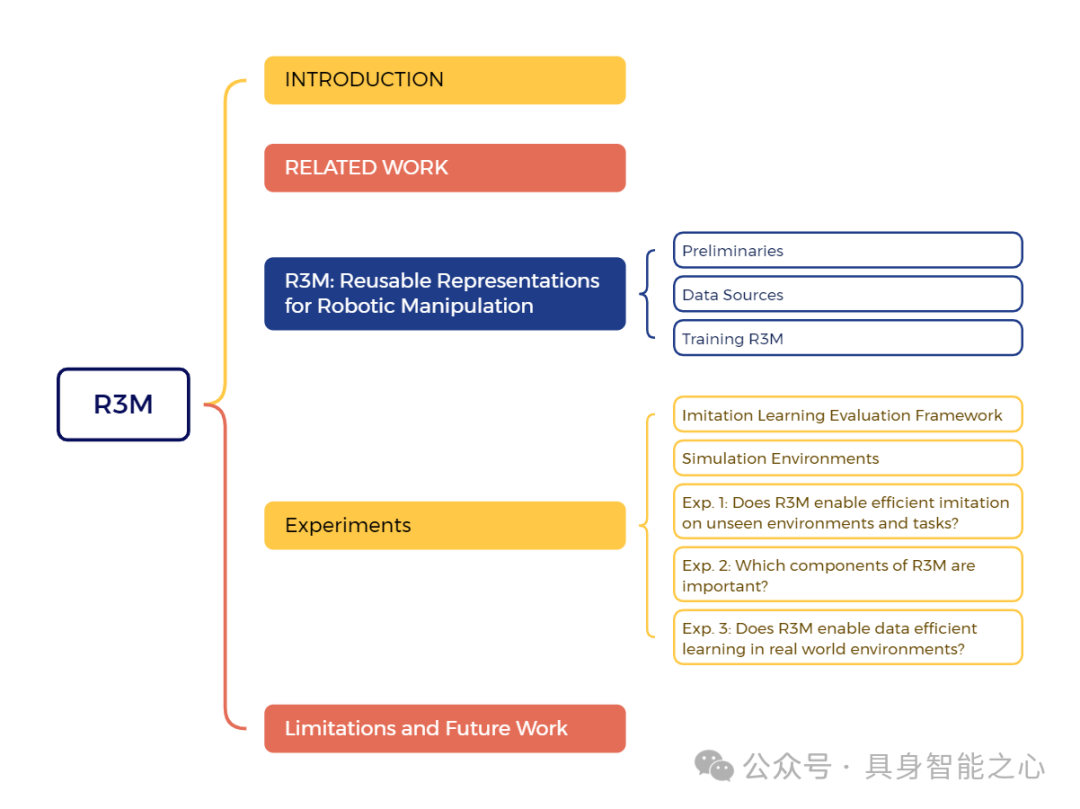 R3M

INTRODUCTION

RELATED WORK

R3M: Reusable Representations for Robotic Manipulation

Preliminaries

Data Sources

Training R3M

Experiments

Imitation Learning Evaluation Framework

Simulation Environments

Exp. 1: Does R3M enable efficient imitation on unseen environments and tasks?

Exp. 2: Which components of R3M are important?

Exp. 3: Does R3M enable data efficient learning in real world environments?

Limitations and Future Work

公众号 · 具身智能之心